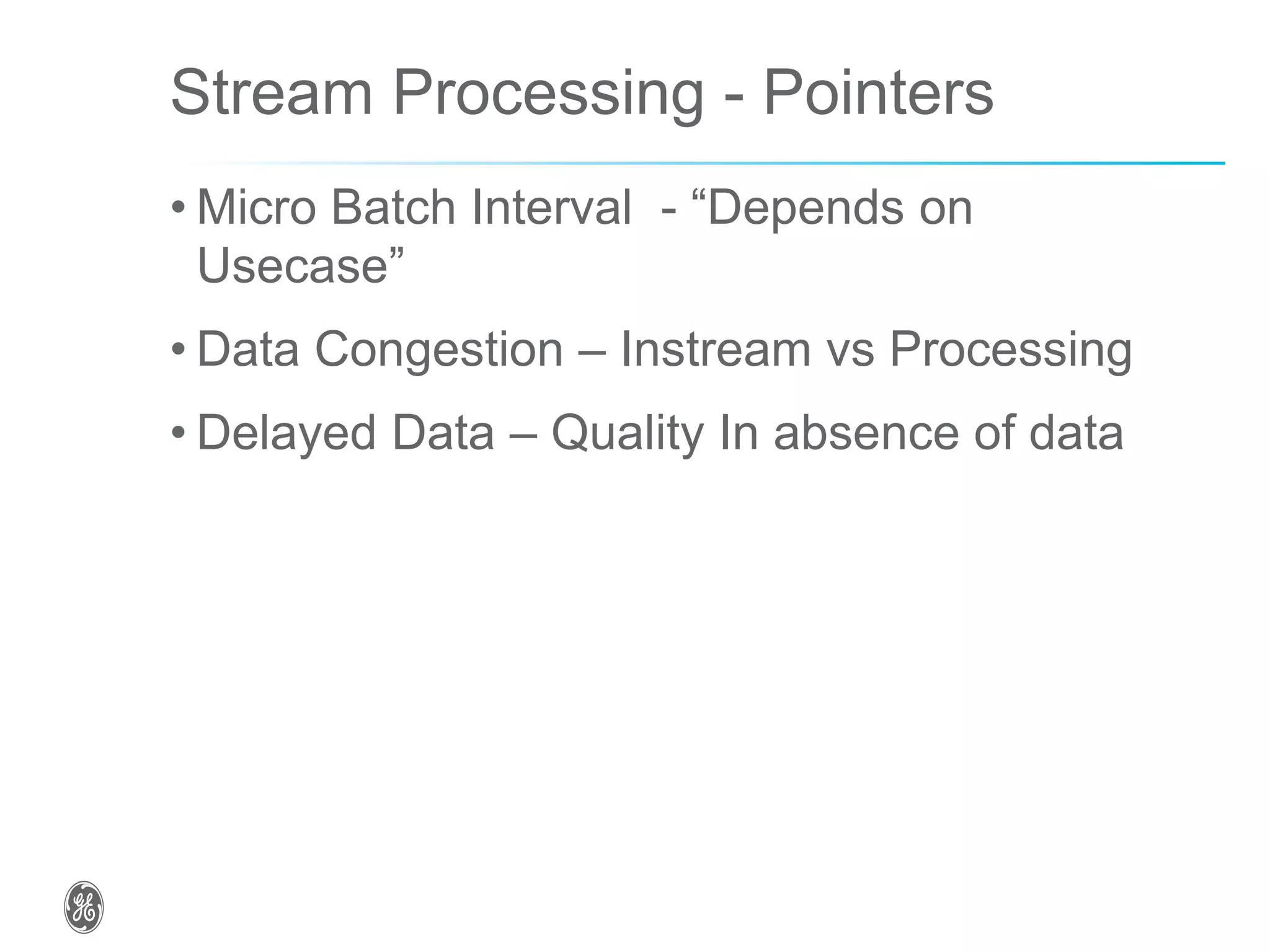 Stream Processing - Pointers

• Micro Batch Interval - “Depends on Usecase”

• Data Congestion – Instream vs Processing

• Delayed Data – Quality In absence of data

GE